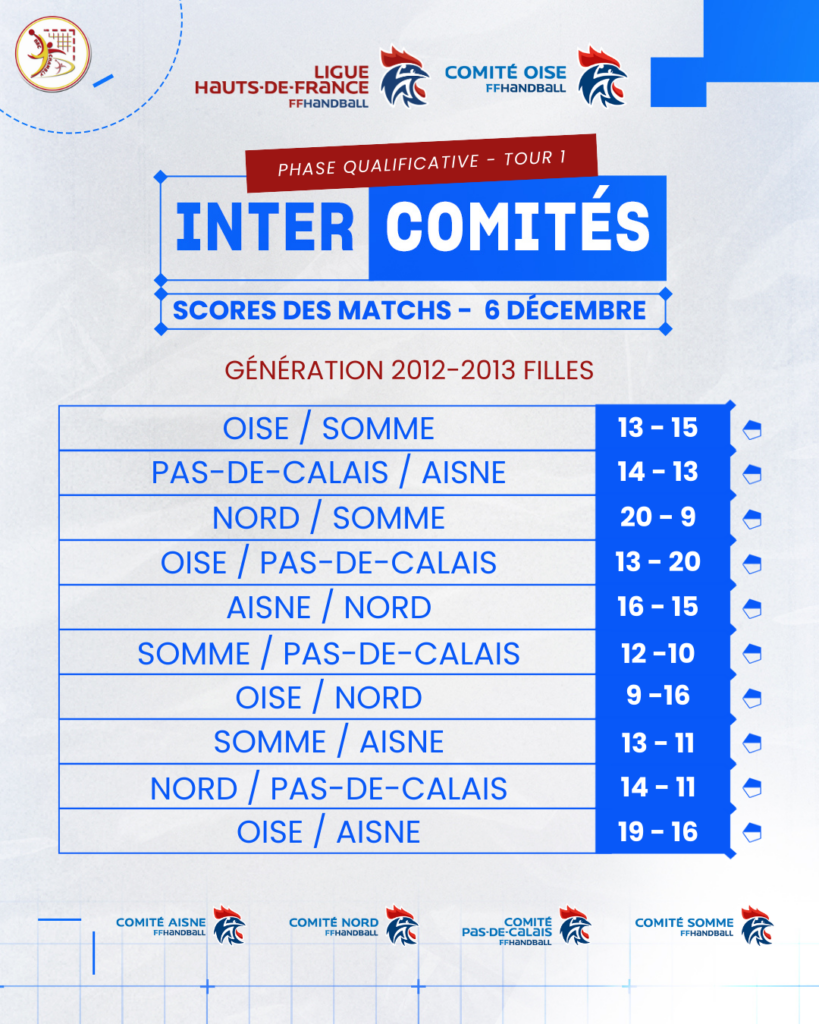 LIGUE HAUTS-DE-FRANCE FFHANDBALL

COMITÉ OISE FFHANDBALL

PHASE QUALIFICATIVE - TOUR 1

INTER COMITÉS

SCORES DES MATCHS - 6 DÉCEMBRE

GÉNÉRATION 2012-2013 FILLES

| | |
|---|---|
| OISE / SOMME | 13 - 15 |
| PAS-DE-CALAIS / AISNE | 14 - 13 |
| NORD / SOMME | 20 - 9 |
| OISE / PAS-DE-CALAIS | 13 - 20 |
| AISNE / NORD | 16 - 15 |
| SOMME / PAS-DE-CALAIS | 12 -10 |
| OISE / NORD | 9 -16 |
| SOMME / AISNE | 13 - 11 |
| NORD / PAS-DE-CALAIS | 14 - 11 |
| OISE / AISNE | 19 - 16 |

COMITÉ AISNE FFHANDBALL

COMITÉ NORD FFHANDBALL

COMITÉ PAS-DE-CALAIS FFHANDBALL

COMITÉ SOMME FFHANDBALL